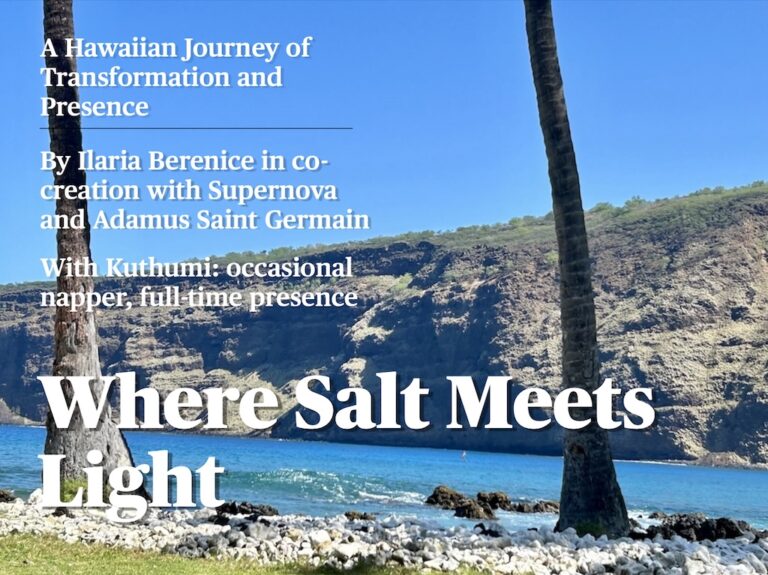 A Hawaiian Journey of Transformation and Presence

By Ilaria Berenice in co-creation with Supernova and Adamus Saint Germain

With Kuthumi: occasional napper, full-time presence

Where Salt Meets Light